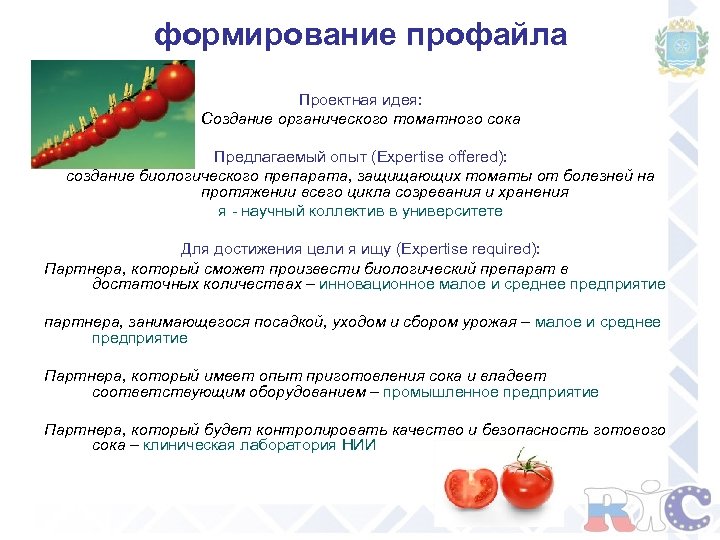 формирование профайла

Проектная идея:
Создание органического томатного сока

Предлагаемый опыт (Expertise offered):
создание биологического препарата, защищающих томаты от болезней на протяжении всего цикла созревания и хранения
я - научный коллектив в университете

Для достижения цели я ищу (Expertise required):
Партнера, который сможет произвести биологический препарат в достаточных количествах – инновационное малое и среднее предприятие

партнера, занимающегося посадкой, уходом и сбором урожая – малое и среднее предприятие

Партнера, который имеет опыт приготовления сока и владеет соответствующим оборудованием – промышленное предприятие

Партнера, который будет контролировать качество и безопасность готового сока – клиническая лаборатория НИИ

RIC